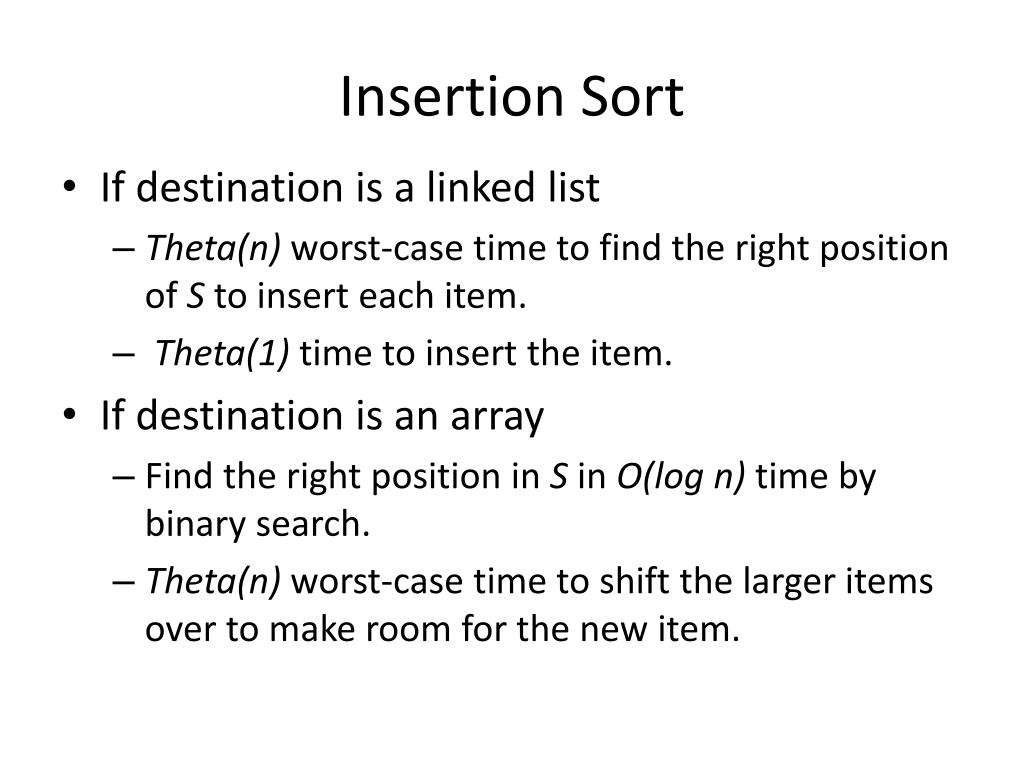 Insertion Sort

• If destination is a linked list
– Theta(n) worst-case time to find the right position of S to insert each item.
– Theta(1) time to insert the item.
• If destination is an array
– Find the right position in S in O(log n) time by binary search.
– Theta(n) worst-case time to shift the larger items over to make room for the new item.